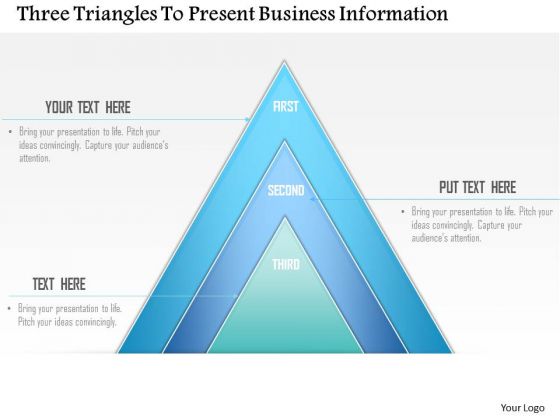 Three Triangles To Present Business Information

YOUR TEXT HERE

• Bring your presentation to life. Pitch your ideas convincingly. Capture your audience's attention.

FIRST

SECOND

PUT TEXT HERE

• Bring your presentation to life. Pitch your ideas convincingly. Capture your audience's attention.

THIRD

TEXT HERE

• Bring your presentation to life. Pitch your ideas convincingly.

Your Logo